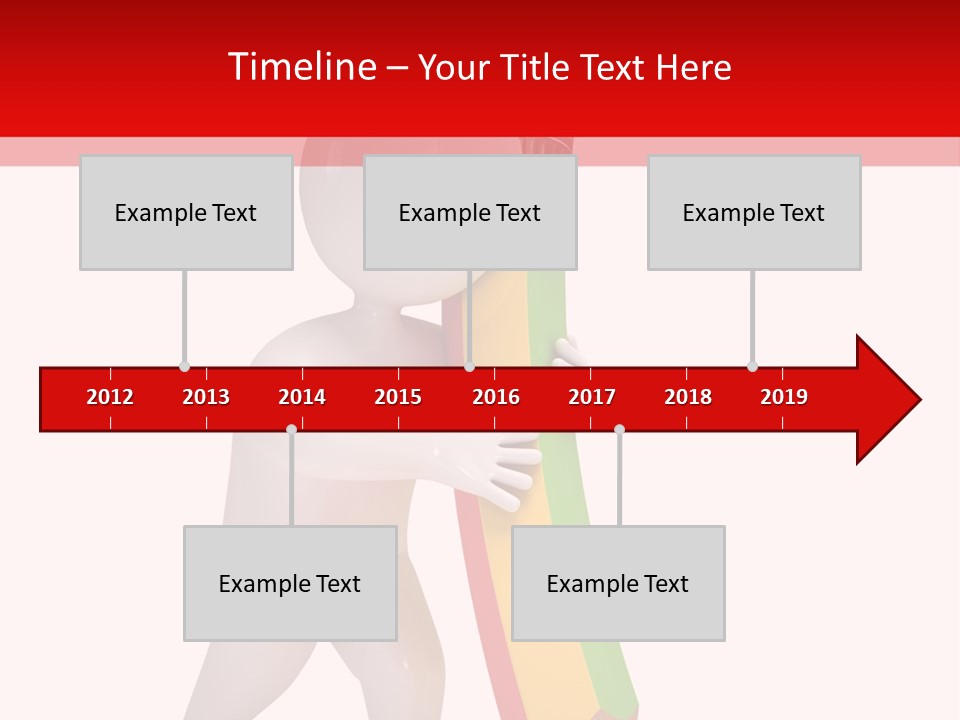 Timeline – Your Title Text Here

Example Text

Example Text

Example Text

2012 2013 2014 2015 2016 2017 2018 2019

Example Text

Example Text